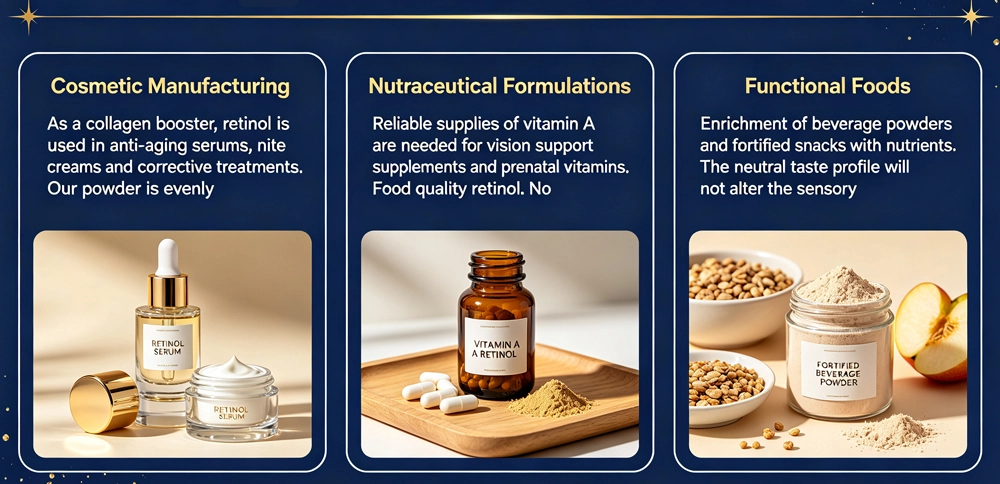 Cosmetic Manufacturing

As a collagen booster, retinol is used in anti-aging serums, nite creams and corrective treatments. Our powder is evenly

RETINOL SERUM

RETINOL SERUM

Nutraceutical Formulations

Reliable supplies of vitamin A are needed for vision support supplements and prenatal vitamins. Food quality retinol. No

VITAMIN A A RETINOL

Functional Foods

Enrichment of beverage powders and fortified snacks with nutrients. The neutral taste profile will not alter the sensory

FORTIFIED BEVERAGE POWDER